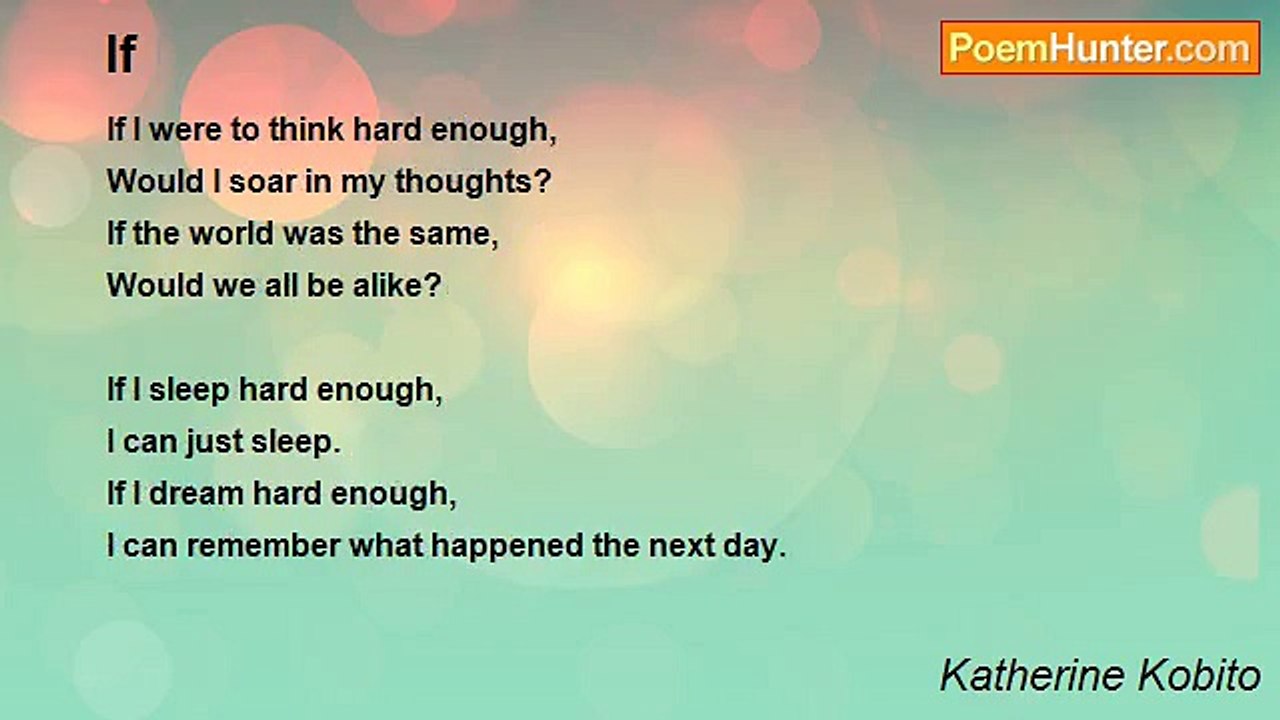 If

PoemHunter.com

If I were to think hard enough,
Would I soar in my thoughts?
If the world was the same,
Would we all be alike?

If I sleep hard enough,
I can just sleep.
If I dream hard enough,
I can remember what happened the next day.

Katherine Kobito